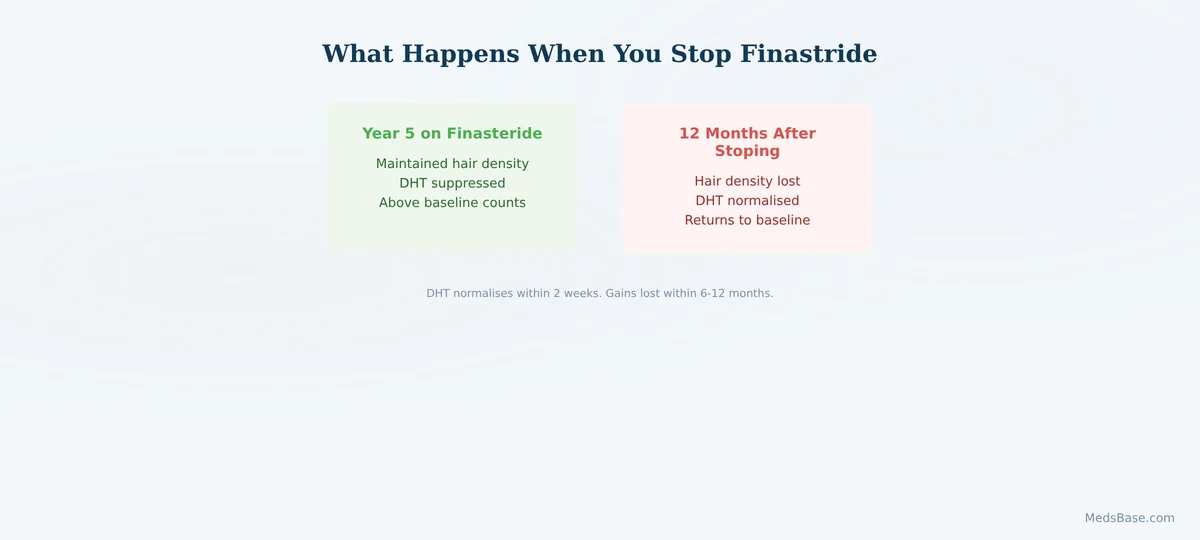 What Happens When You Stop Finastride

Year 5 on Finasteride

Maintained hair density
DHT suppressed
Above baseline counts

12 Months After Stoping

Hair density lost
DHT normalised
Returns to baseline

DHT normalises within 2 weeks. Gains lost within 6-12 months.

MedsBase.com